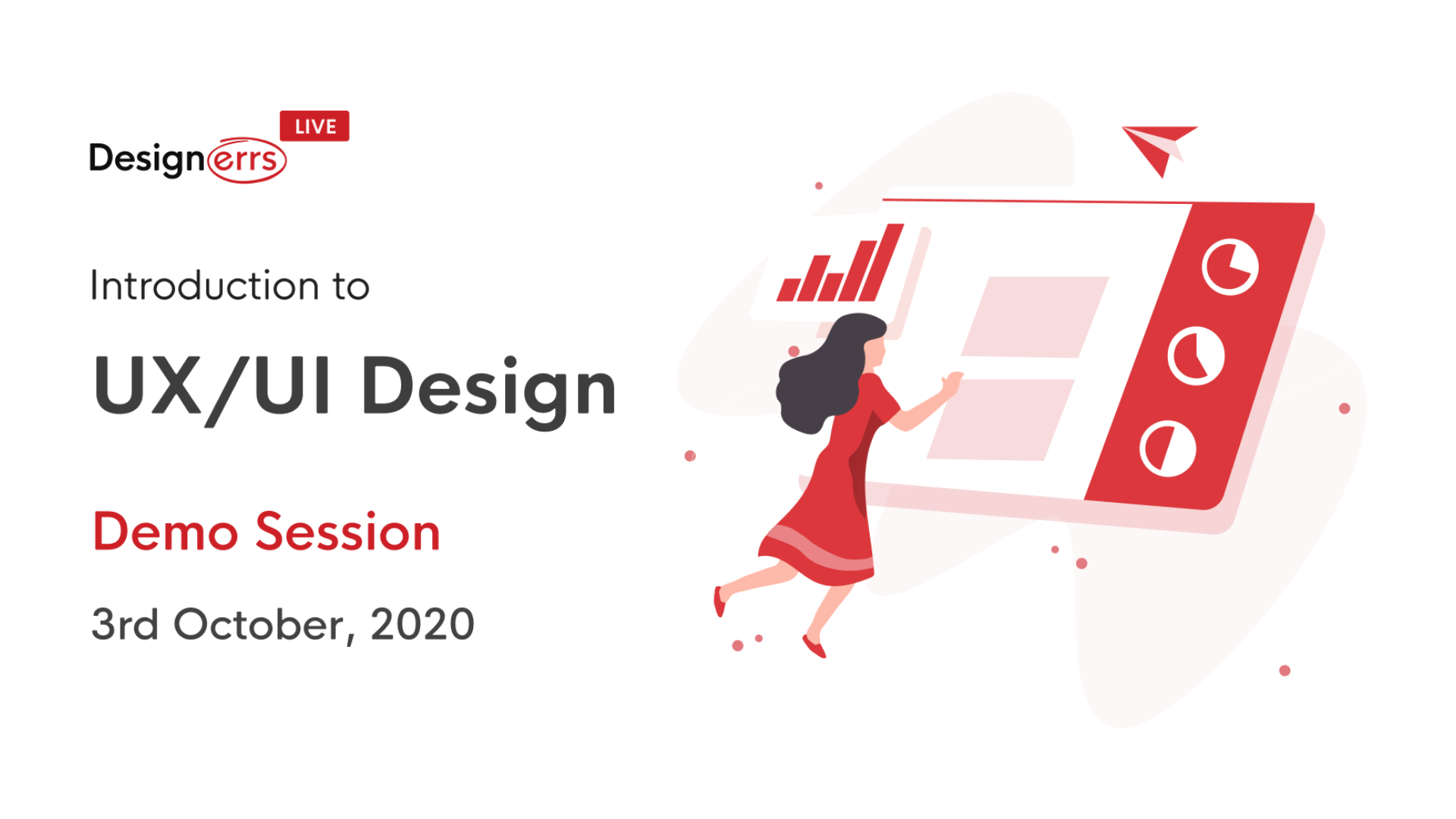 LIVE
Designerrs

Introduction to

UX/UI Design

Demo Session

3rd October, 2020